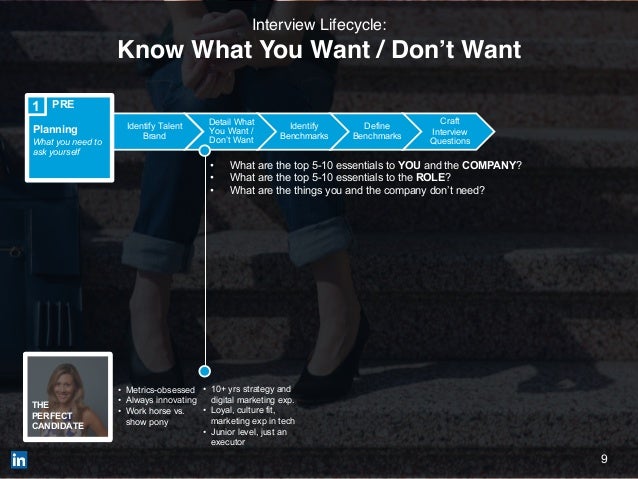 Interview Lifecycle:
Know What You Want / Don't Want

1 PRE
Planning
What you need to ask yourself

Identify Talent Brand

Detail What You Want / Don't Want

Identify Benchmarks

Define Benchmarks

Craft Interview Questions

• What are the top 5-10 essentials to YOU and the COMPANY?
• What are the top 5-10 essentials to the ROLE?
• What are the things you and the company don't need?

THE PERFECT CANDIDATE

• Metrics-obsessed
• Always innovating
• Work horse vs. show pony

• 10+ yrs strategy and digital marketing exp.
• Loyal, culture fit, marketing exp in tech
• Junior level, just an executor

in

9